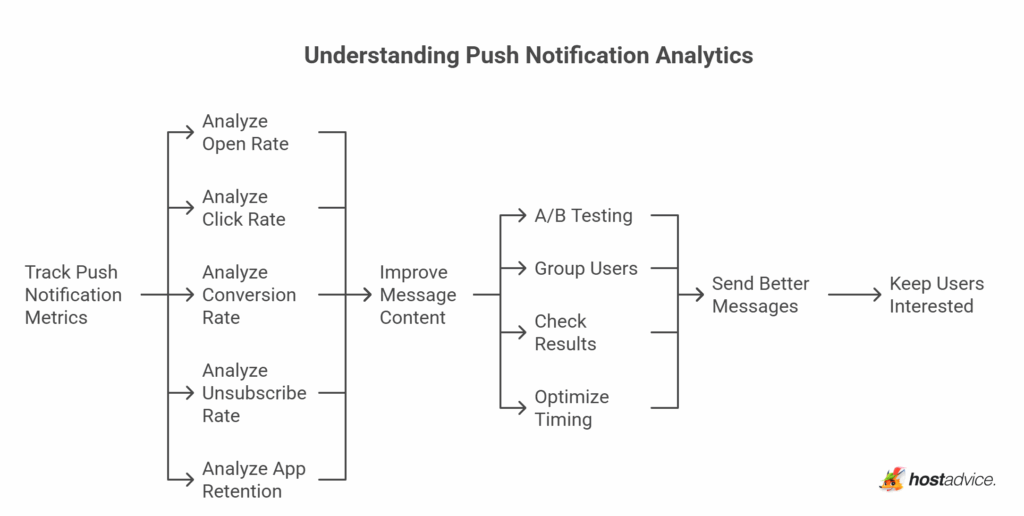 Understanding Push Notification Analytics

Track Push Notification Metrics

Analyze Open Rate

Analyze Click Rate

Analyze Conversion Rate

Analyze Unsubscribe Rate

Analyze App Retention

Improve Message Content

A/B Testing

Group Users

Check Results

Optimize Timing

Send Better Messages

Keep Users Interested

hostadvice.